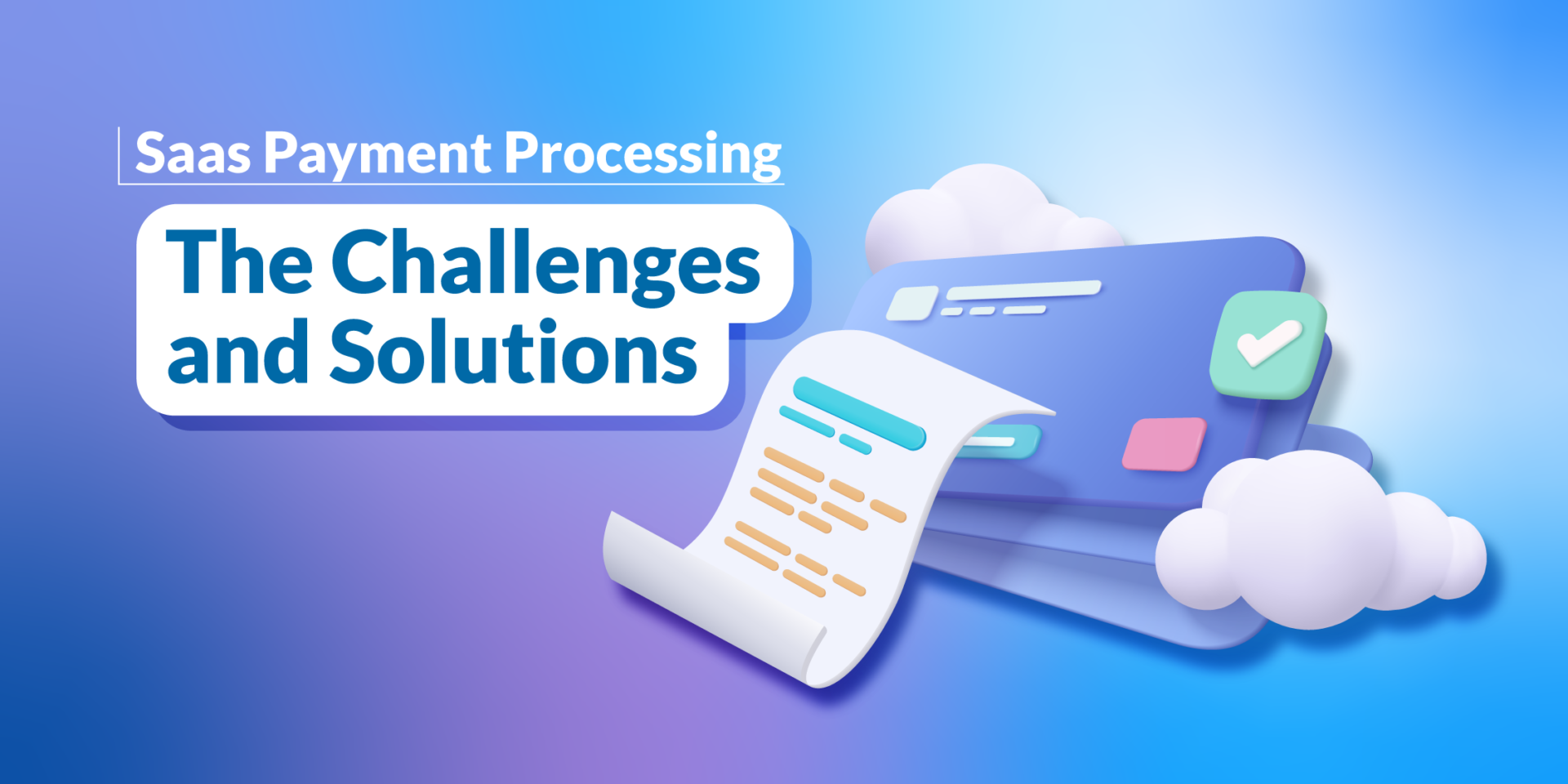 Saas Payment Processing

The Challenges and Solutions